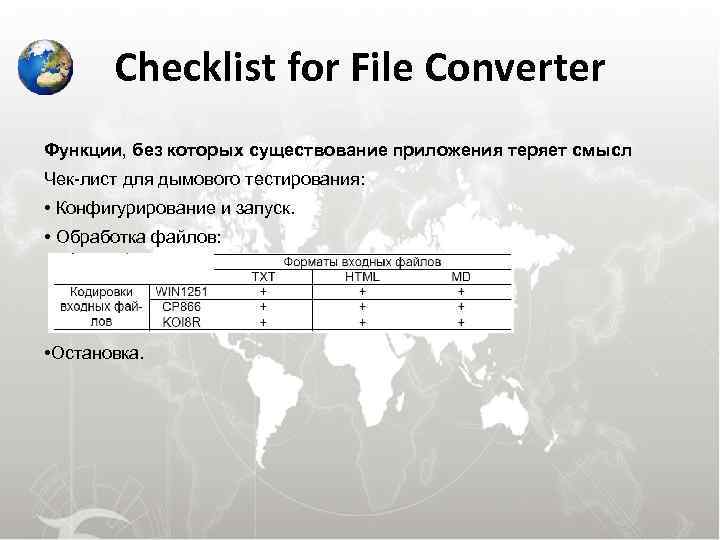 Checklist for File Converter

Функции, без которых существование приложения теряет смысл

Чек-лист для дымового тестирования:

• Конфигурирование и запуск.

• Обработка файлов:

| | | Форматы входных файлов | | |
|---|---|---|---|---|
| | | TXT | HTML | MD |
| Кодировки входных файлов | WIN1251 | + | + | + |
| | CP866 | + | + | + |
| | KOI8R | + | + | + |

•Остановка.